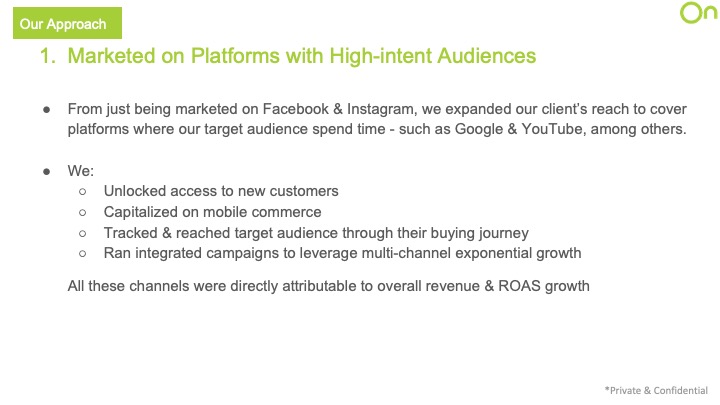 Our Approach

On

1. Marketed on Platforms with High-intent Audiences

● From just being marketed on Facebook & Instagram, we expanded our client's reach to cover platforms where our target audience spend time - such as Google & YouTube, among others.

● We:
○ Unlocked access to new customers
○ Capitalized on mobile commerce
○ Tracked & reached target audience through their buying journey
○ Ran integrated campaigns to leverage multi-channel exponential growth

All these channels were directly attributable to overall revenue & ROAS growth

*Private & Confidential